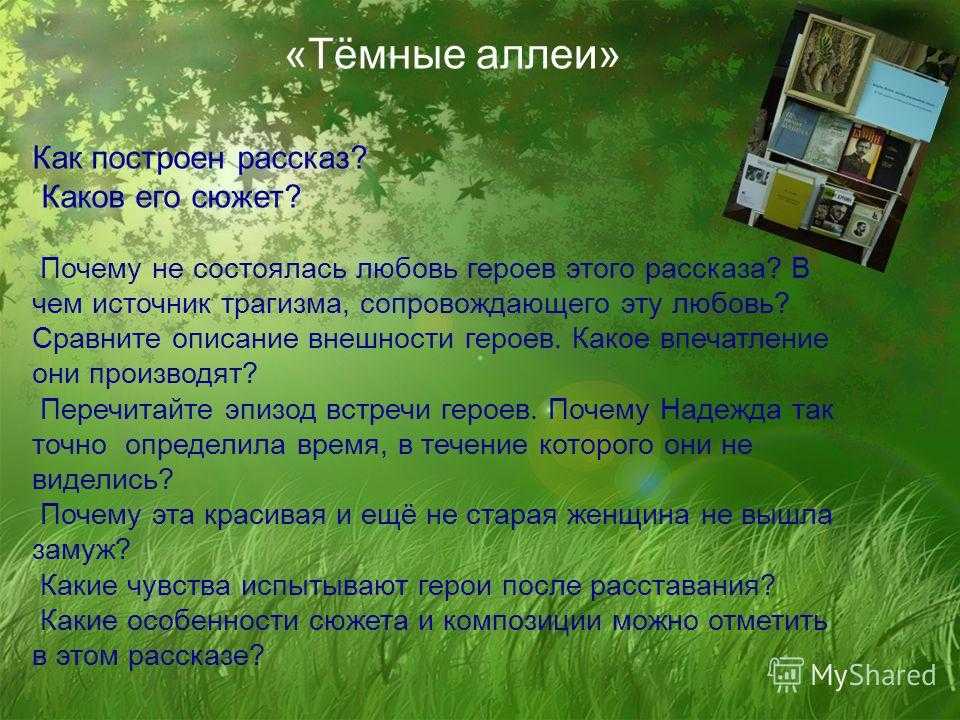 «Тёмные аллеи»

Как построен рассказ?
Каков его сюжет?

Почему не состоялась любовь героев этого рассказа? В чем источник трагизма, сопровождающего эту любовь? Сравните описание внешности героев. Какое впечатление они производят?
Перечитайте эпизод встречи героев. Почему Надежда так точно определила время, в течение которого они не виделись?
Почему эта красивая и ещё не старая женщина не вышла замуж?
Какие чувства испытывают герои после расставания?
Какие особенности сюжета и композиции можно отметить в этом рассказе?

MyShared